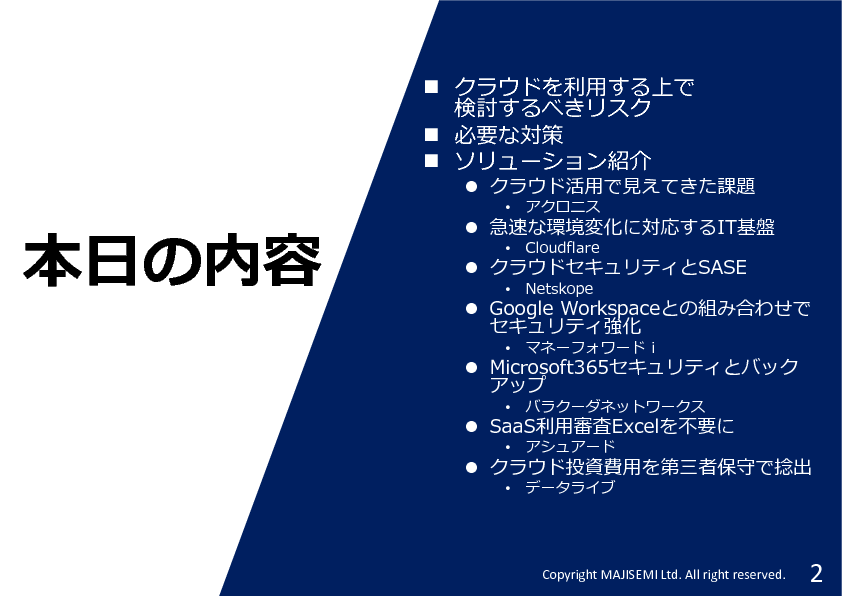 本日の内容

■ クラウドを利用する上で検討するべきリスク
■ 必要な対策
■ ソリューション紹介
● クラウド活用で見えてきた課題
• アクロニス
● 急速な環境変化に対応するIT基盤
• Cloudflare
● クラウドセキュリティとSASE
• Netskope
● Google Workspaceとの組み合わせでセキュリティ強化
• マネーフォワード i
● Microsoft365セキュリティとバックアップ
• バラクーダネットワークス
● SaaS利用審査Excelを不要に
• アシュアード
● クラウド投資費用を第三者保守で捻出
• データライブ

Copyright MAJISEMI Ltd. All right reserved.
2